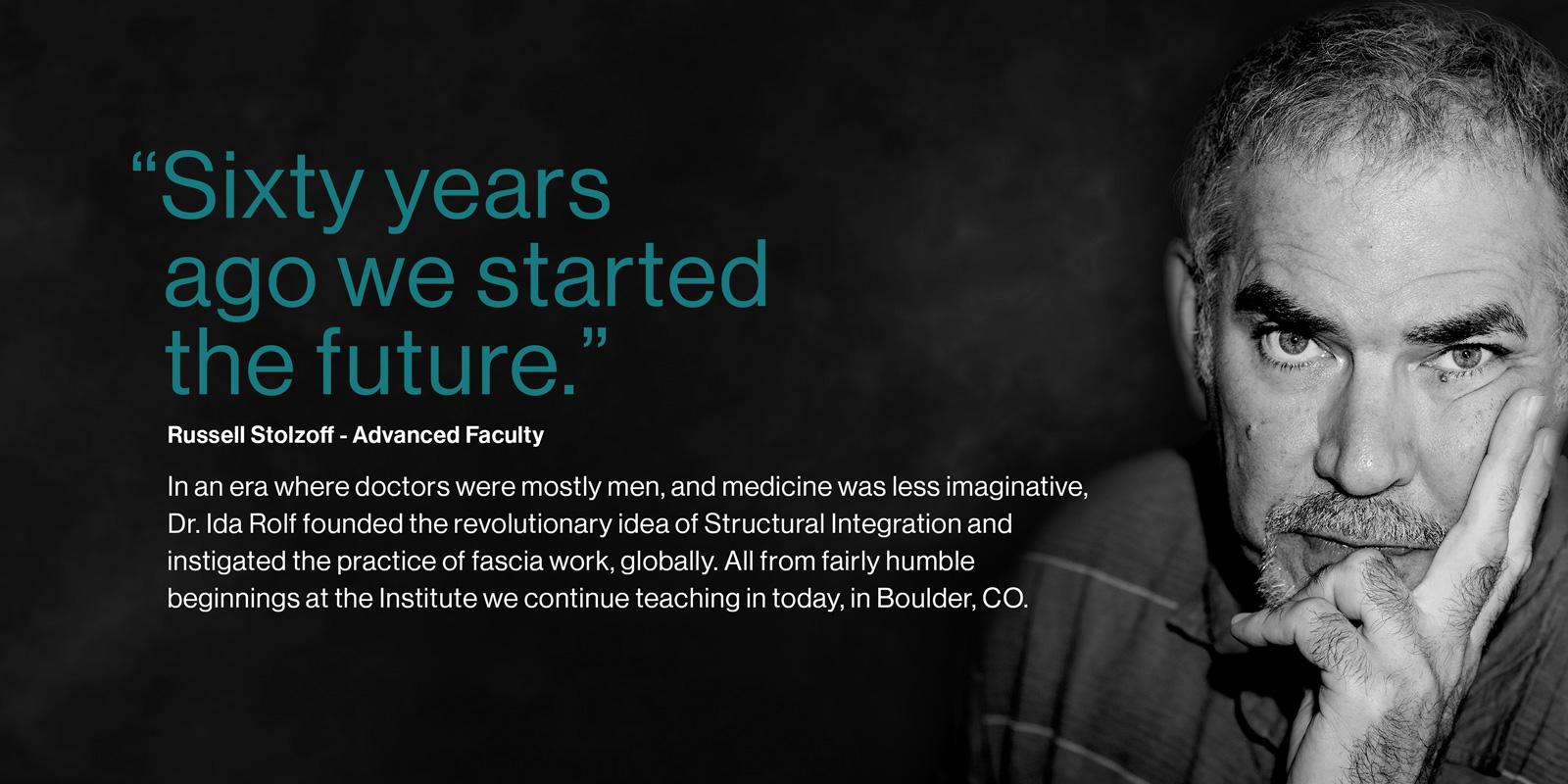 “Sixty years ago we started the future.”

Russell Stolzoff - Advanced Faculty

In an era where doctors were mostly men, and medicine was less imaginative, Dr. Ida Rolf founded the revolutionary idea of Structural Integration and instigated the practice of fascia work, globally. All from fairly humble beginnings at the Institute we continue teaching in today, in Boulder, CO.